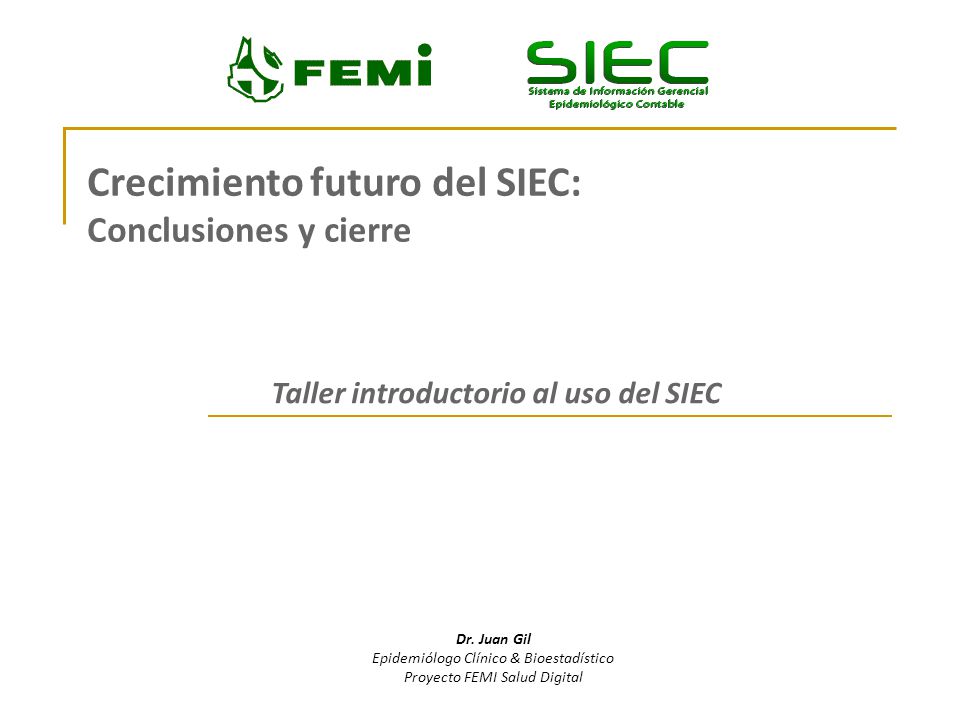 FEMI

SIEC
Sistema de Información Gerencial
Epidemiológico Contable

Crecimiento futuro del SIEC:
Conclusiones y cierre

Taller introductorio al uso del SIEC

Dr. Juan Gil
Epidemiólogo Clínico & Bioestadístico
Proyecto FEMI Salud Digital